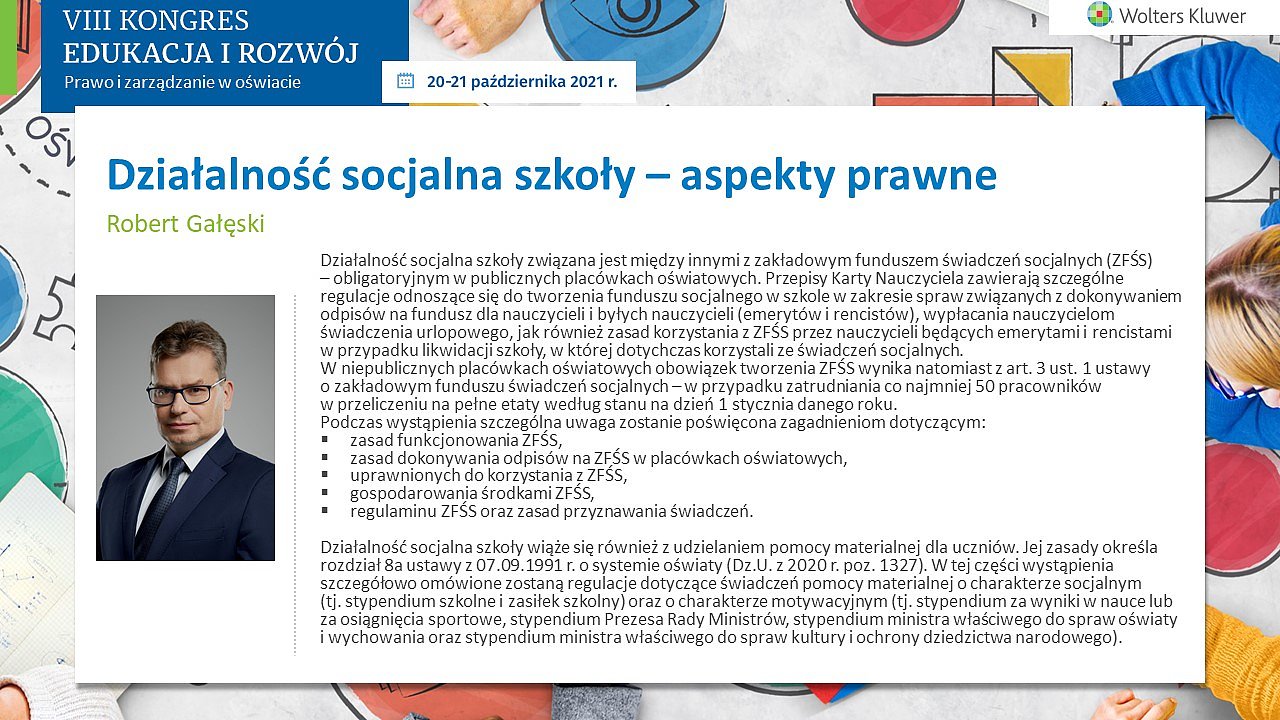 VIII KONGRES
EDUKACJA I ROZWÓJ
Prawo i zarządzanie w oświacie

20-21 października 2021 r.

Wolters Kluwer

Działalność socjalna szkoły – aspekty prawne

Robert Gałęski

Działalność socjalna szkoły związana jest między innymi z zakładowym funduszem świadczeń socjalnych (ZFŚS) – obligatoryjnym w publicznych placówkach oświatowych. Przepisy Karty Nauczyciela zawierają szczególne regulacje odnoszące się do tworzenia funduszu socjalnego w szkole w zakresie spraw związanych z dokonywaniem odpisów na fundusz dla nauczycieli i byłych nauczycieli (emerytów i rencistów), wypłacania nauczycielom świadczenia urlopowego, jak również zasad korzystania z ZFŚS przez nauczycieli będących emerytami i rencistami w przypadku likwidacji szkoły, w której dotychczas korzystali ze świadczeń socjalnych.
W niepublicznych placówkach oświatowych obowiązek tworzenia ZFŚS wynika natomiast z art. 3 ust. 1 ustawy o zakładowym funduszu świadczeń socjalnych – w przypadku zatrudniania co najmniej 50 pracowników w przeliczeniu na pełne etaty według stanu na dzień 1 stycznia danego roku.
Podczas wystąpienia szczególna uwaga zostanie poświęcona zagadnieniom dotyczącym:
▪ zasad funkcjonowania ZFŚS,
▪ zasad dokonywania odpisów na ZFŚS w placówkach oświatowych,
▪ uprawnionych do korzystania z ZFŚS,
▪ gospodarowania środkami ZFŚS,
▪ regulaminu ZFŚS oraz zasad przyznawania świadczeń.

Działalność socjalna szkoły wiąże się również z udzielaniem pomocy materialnej dla uczniów. Jej zasady określa rozdział 8a ustawy z 07.09.1991 r. o systemie oświaty (Dz.U. z 2020 r. poz. 1327). W tej części wystąpienia szczegółowo omówione zostaną regulacje dotyczące świadczeń pomocy materialnej o charakterze socjalnym (tj. stypendium szkolne i zasiłek szkolny) oraz o charakterze motywacyjnym (tj. stypendium za wyniki w nauce lub za osiągnięcia sportowe, stypendium Prezesa Rady Ministrów, stypendium ministra właściwego do spraw oświaty i wychowania oraz stypendium ministra właściwego do spraw kultury i ochrony dziedzictwa narodowego).